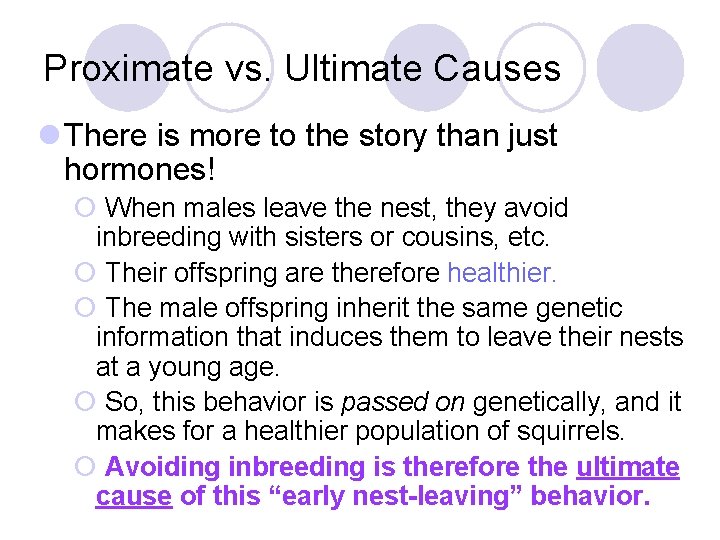 Proximate vs. Ultimate Causes

There is more to the story than just hormones!

When males leave the nest, they avoid inbreeding with sisters or cousins, etc.

Their offspring are therefore healthier.

The male offspring inherit the same genetic information that induces them to leave their nests at a young age.

So, this behavior is passed on genetically, and it makes for a healthier population of squirrels.

Avoiding inbreeding is therefore the ultimate cause of this “early nest-leaving” behavior.